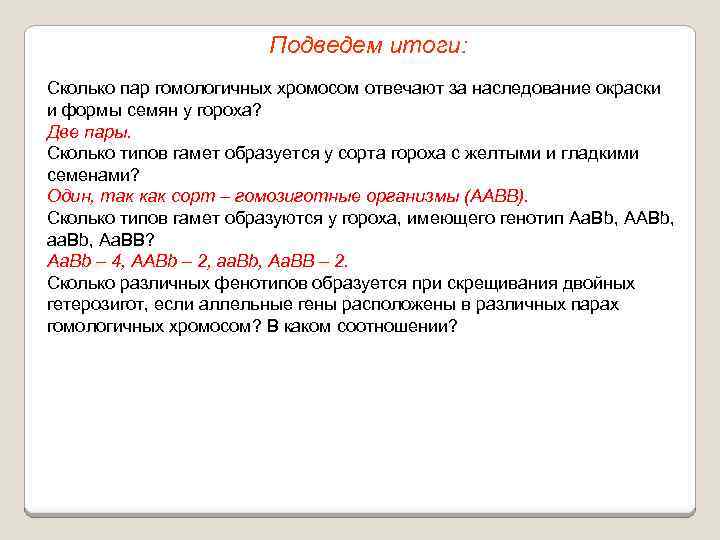 Подведем итоги:

Сколько пар гомологичных хромосом отвечают за наследование окраски и формы семян у гороха?
Две пары.
Сколько типов гамет образуется у сорта гороха с желтыми и гладкими семенами?
Один, так как сорт – гомозиготные организмы (ААВВ).
Сколько типов гамет образуются у гороха, имеющего генотип АаВb, ААВb, ааВb, АаВВ?
АаВb – 4, ААВb – 2, ааВb, АаВВ – 2.
Сколько различных фенотипов образуется при скрещивания двойных гетерозигот, если аллельные гены расположены в различных парах гомологичных хромосом? В каком соотношении?